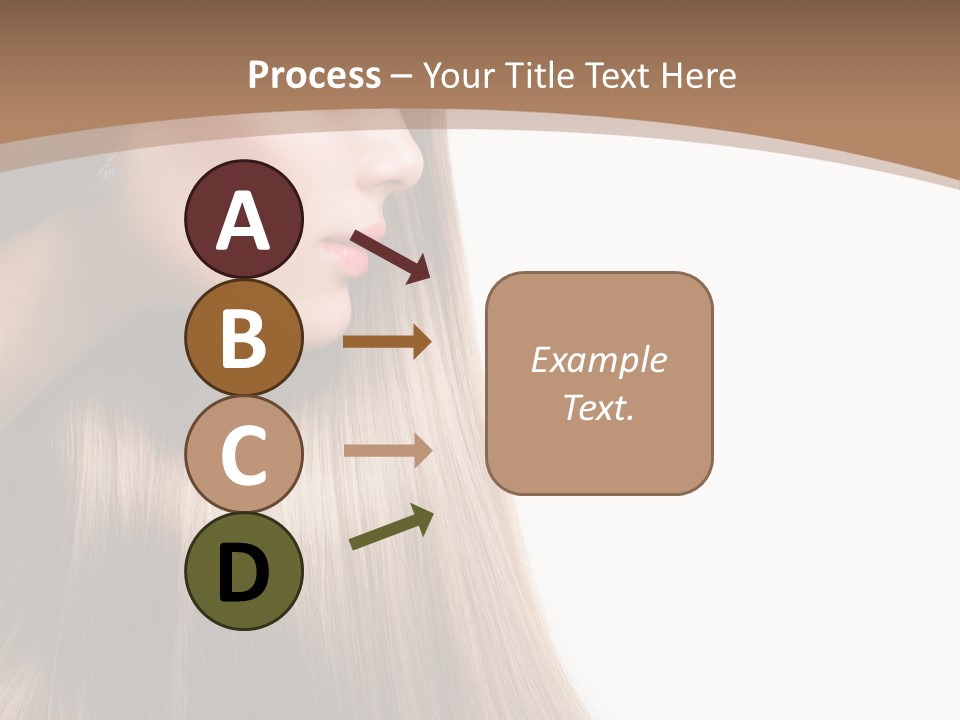 Process – Your Title Text Here

A

B

C

D

Example Text.